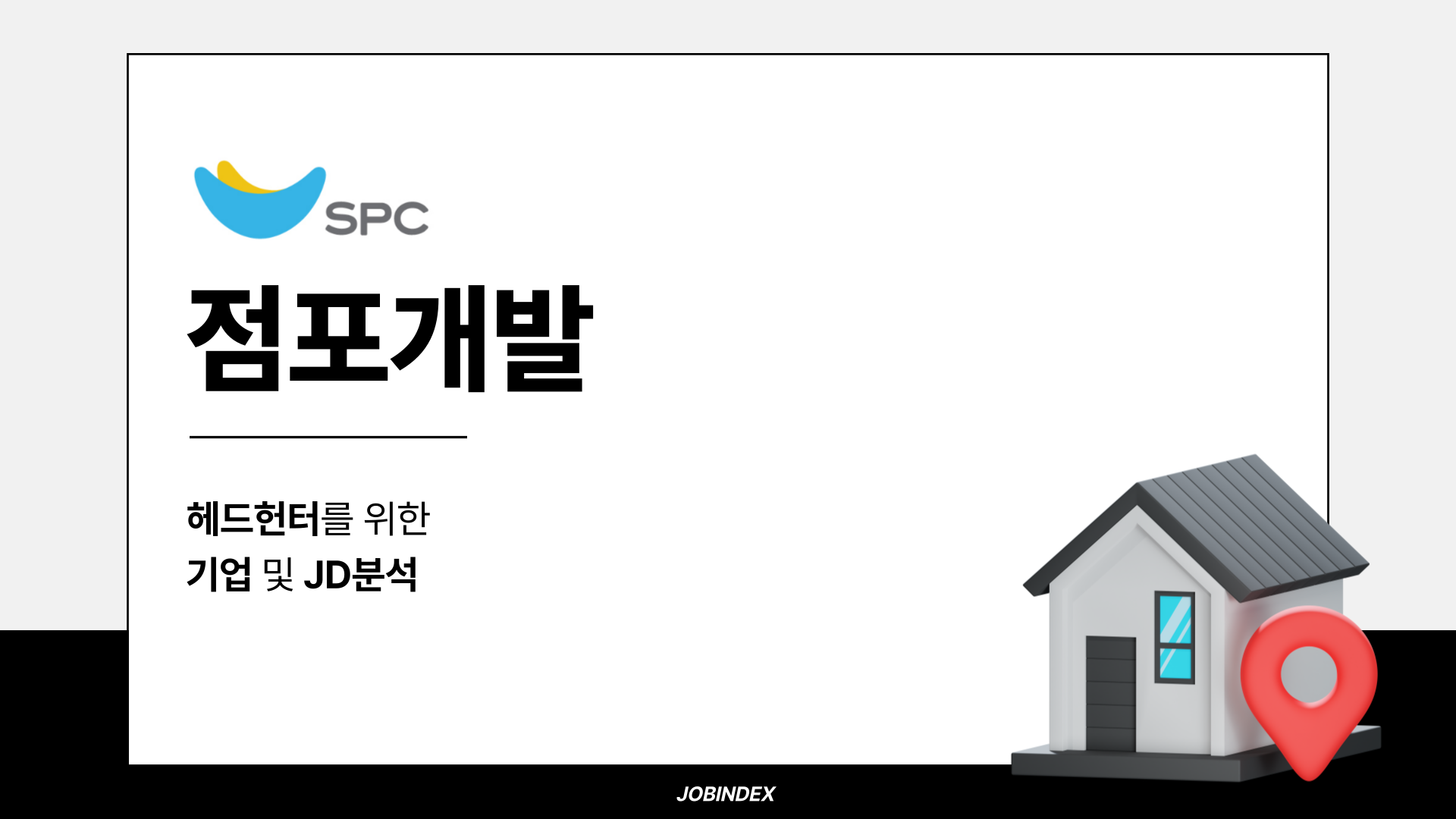 SPC

점포개발

헤드헌터를 위한
기업 및 JD분석

JOBINDEX